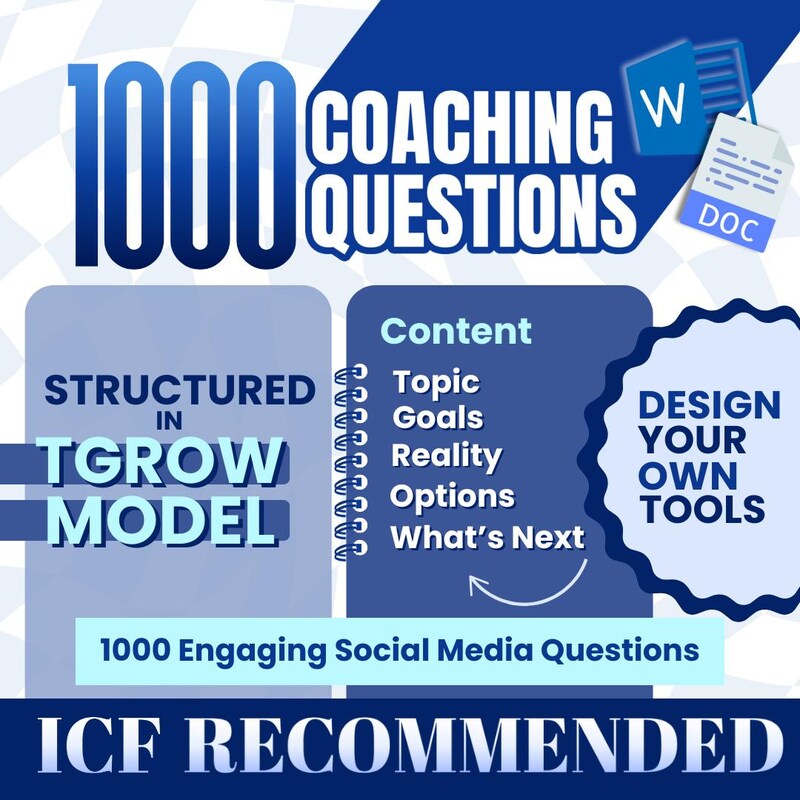 1000 COACHING QUESTIONS

W

DOC

STRUCTURED IN TGROW MODEL

Content

Topic
Goals
Reality
Options
What's Next

DESIGN YOUR OWN TOOLS

1000 Engaging Social Media Questions

ICF RECOMMENDED